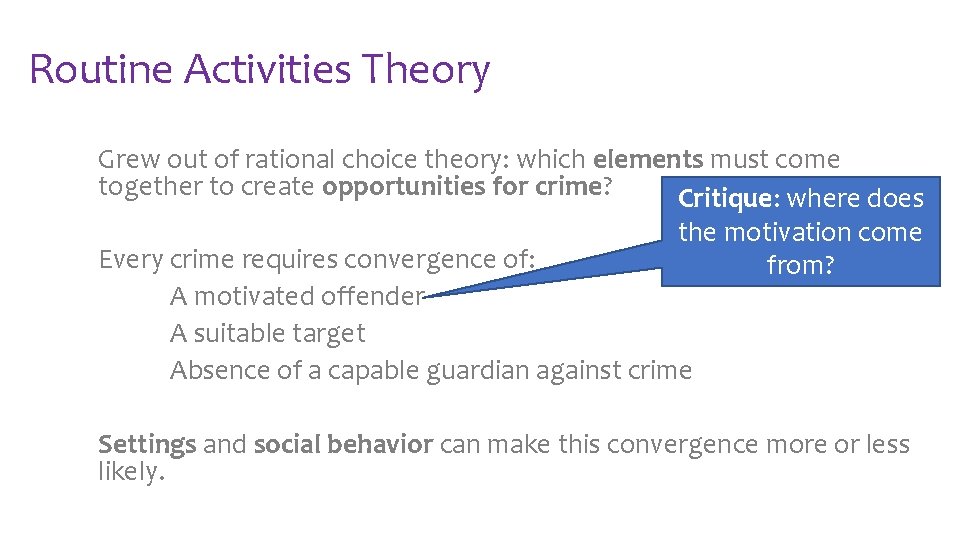 Routine Activities Theory

Grew out of rational choice theory: which elements must come together to create opportunities for crime?

Critique: where does the motivation come from?

Every crime requires convergence of:
A motivated offender
A suitable target
Absence of a capable guardian against crime

Settings and social behavior can make this convergence more or less likely.